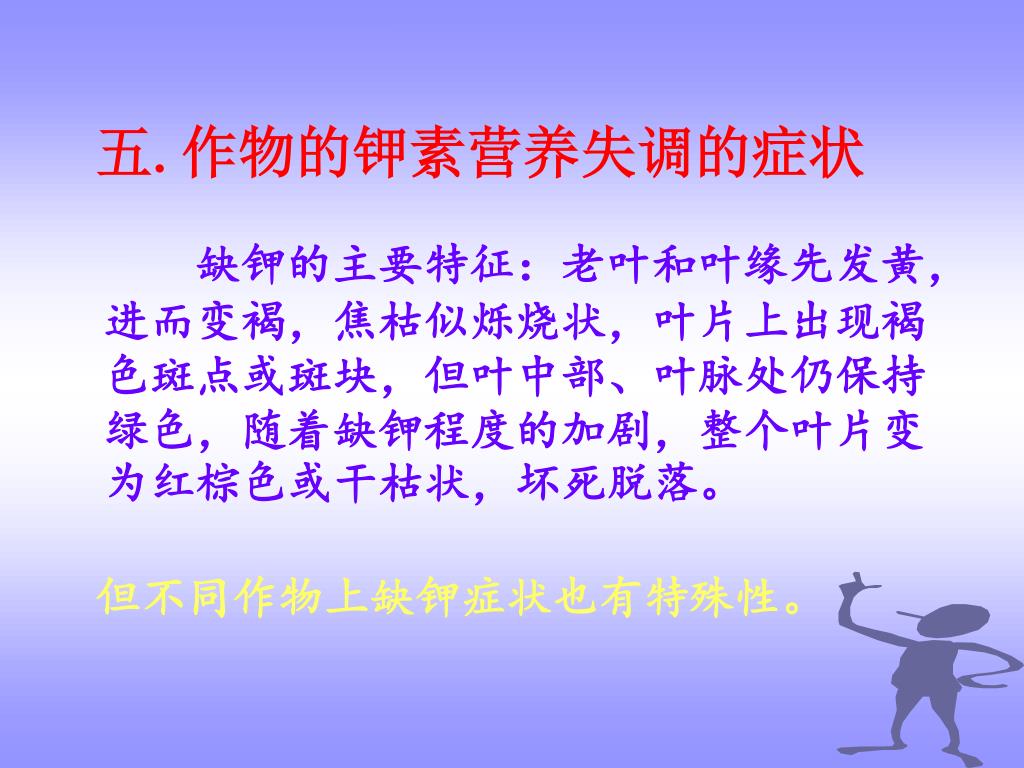 五. 作物的钾素营养失调的症状

缺钾的主要特征：老叶和叶缘先发黄，进而变褐，焦枯似烁烧状，叶片上出现褐色斑点或斑块，但叶中部、叶脉处仍保持绿色，随着缺钾程度的加剧，整个叶片变为红棕色或干枯状，坏死脱落。

但不同作物上缺钾症状也有特殊性。